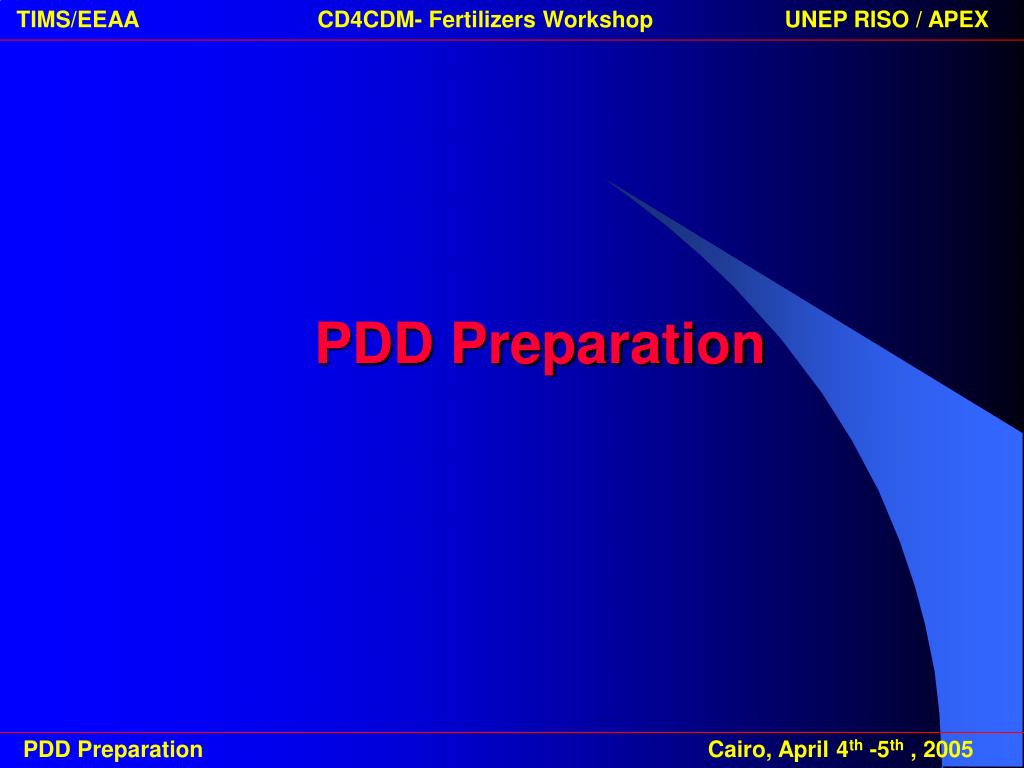 TIMS/EEAA CD4CDM- Fertilizers Workshop UNEP RISO / APEX

PDD Preparation

PDD Preparation Cairo, April 4$^{th}$ -5$^{th}$ , 2005